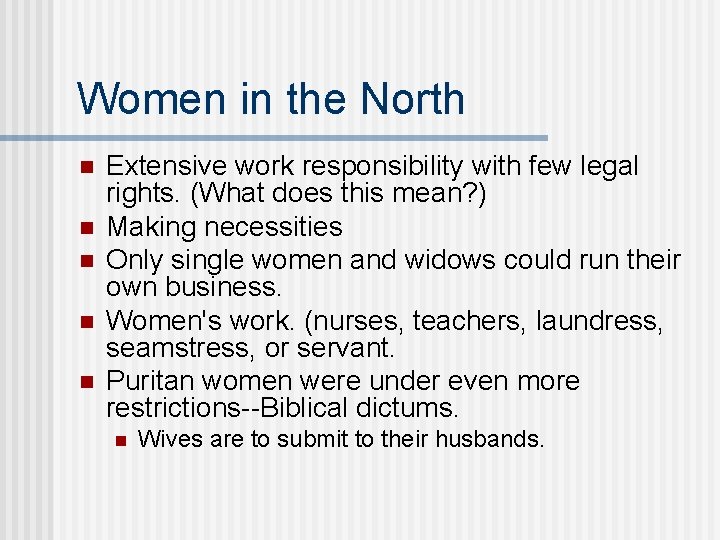 Women in the North

- Extensive work responsibility with few legal rights. (What does this mean?)
- Making necessities
- Only single women and widows could run their own business.
- Women's work. (nurses, teachers, laundress, seamstress, or servant.
- Puritan women were under even more restrictions--Biblical dictums.
  - Wives are to submit to their husbands.